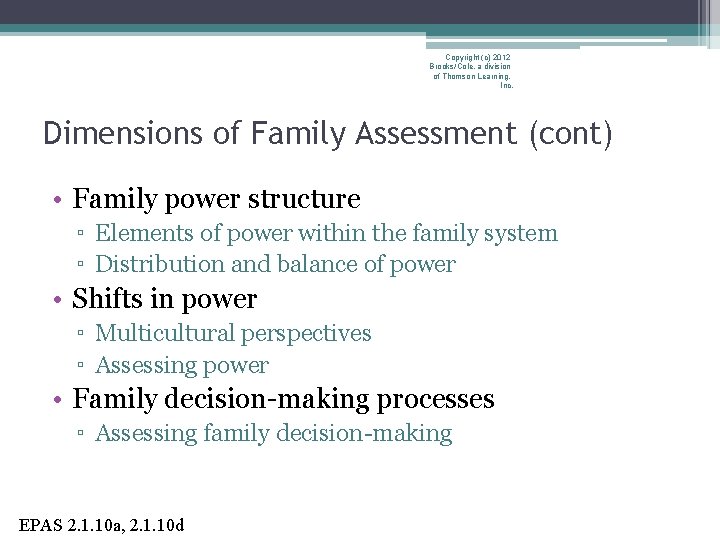 Copyright (c) 2012 Brooks/Cole, a division of Thomson Learning, Inc.

Dimensions of Family Assessment (cont)

• Family power structure
 ▫ Elements of power within the family system
 ▫ Distribution and balance of power
• Shifts in power
 ▫ Multicultural perspectives
 ▫ Assessing power
• Family decision-making processes
 ▫ Assessing family decision-making

EPAS 2.1.10a, 2.1.10d